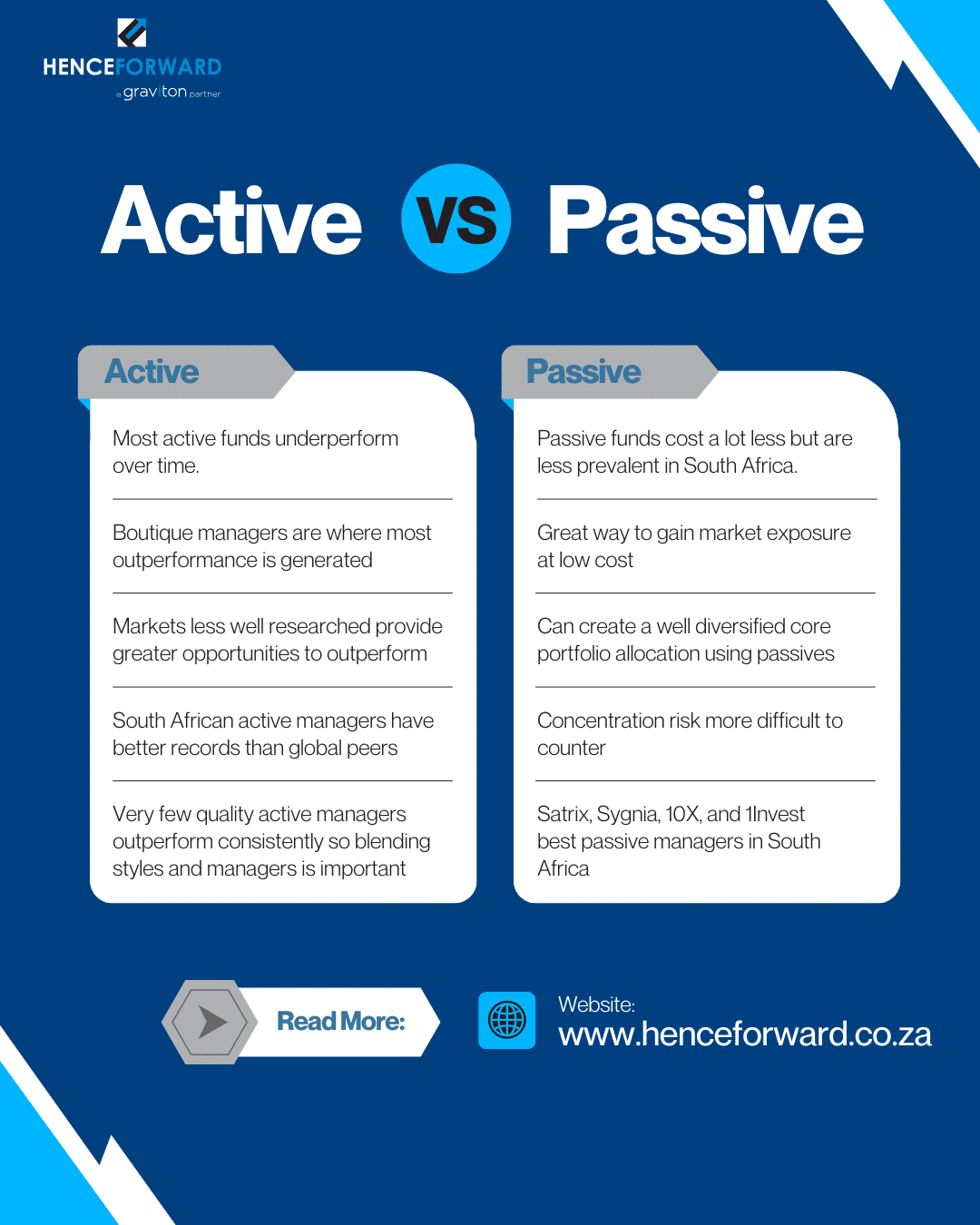 HENCEFORWARD
a graviton partner

Active VS Passive

Active

Most active funds underperform over time.

Boutique managers are where most outperformance is generated

Markets less well researched provide greater opportunities to outperform

South African active managers have better records than global peers

Very few quality active managers outperform consistently so blending styles and managers is important

Passive

Passive funds cost a lot less but are less prevalent in South Africa.

Great way to gain market exposure at low cost

Can create a well diversified core portfolio allocation using passives

Concentration risk more difficult to counter

Satrix, Sygnia, 10X, and 1Invest best passive managers in South Africa

Read More:

Website:
www.henceforward.co.za